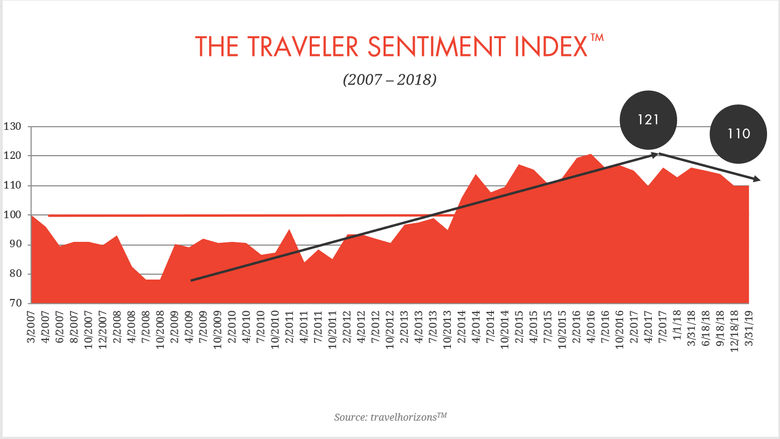 THE TRAVELER SENTIMENT INDEX™

(2007 – 2018)

121

110

130
120
110
100
90
80
70

3/2007
4/2007
6/2007
8/2007
10/2007
12/2007
2/2008
4/2008
7/2008
10/2008
2/2009
4/2009
7/2009
10/2009
2/2010
4/2010
7/2010
10/2010
2/2011
4/2011
7/2011
10/2011
2/2012
4/2012
7/2012
10/2012
2/2013
4/2013
7/2013
10/2013
2/2014
4/2014
7/2014
10/2014
2/2015
4/2015
7/2015
10/2015
2/2016
4/2016
7/2016
10/2016
2/2017
4/2017
7/2017
1/1/18
3/31/18
6/18/18
9/18/18
12/18/18
3/31/19

Source: travelhorizons™